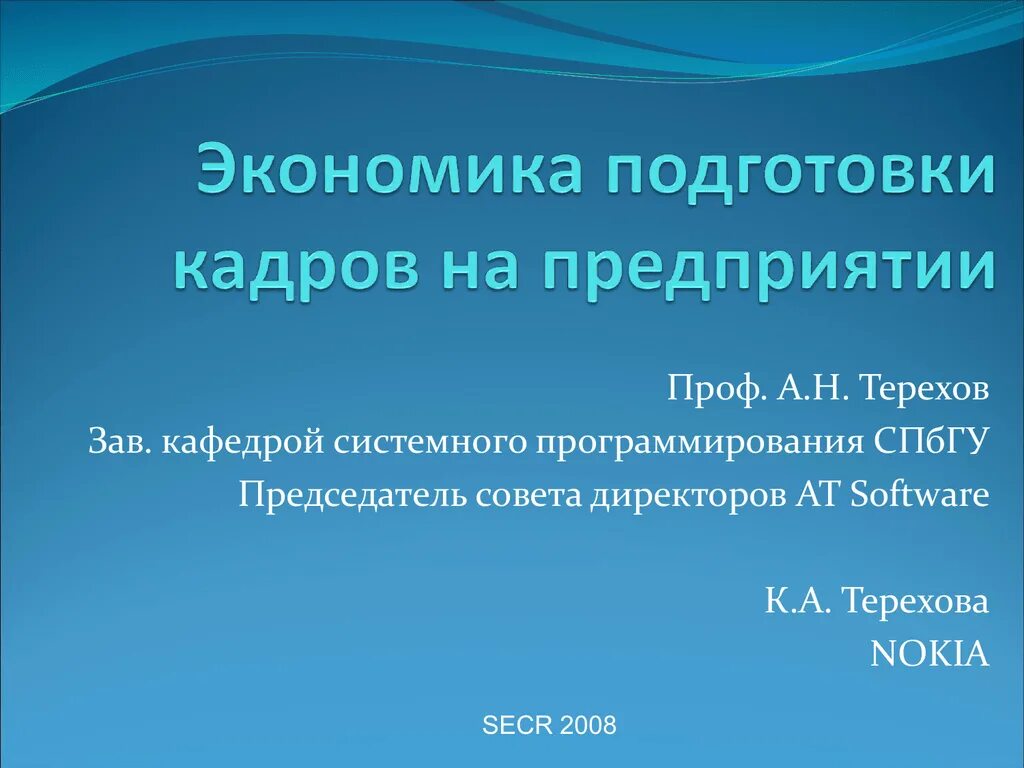 Экономика подготовки кадров на предприятии

Проф. А.Н. Терехов
Зав. кафедрой системного программирования СПбГУ
Председатель совета директоров AT Software

К.А. Терехова
NOKIA

SECR 2008